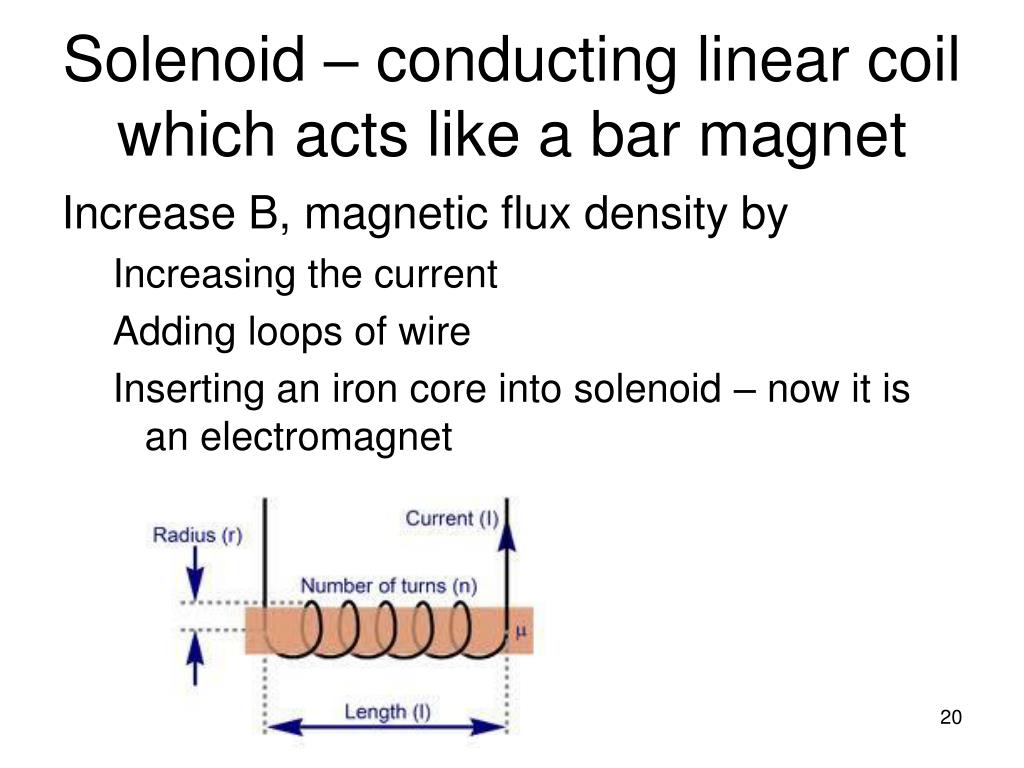 Solenoid – conducting linear coil which acts like a bar magnet

Increase B, magnetic flux density by

Increasing the current

Adding loops of wire

Inserting an iron core into solenoid – now it is an electromagnet

Radius (r)

Current (I)

Number of turns (n)

μ

Length (l)

20